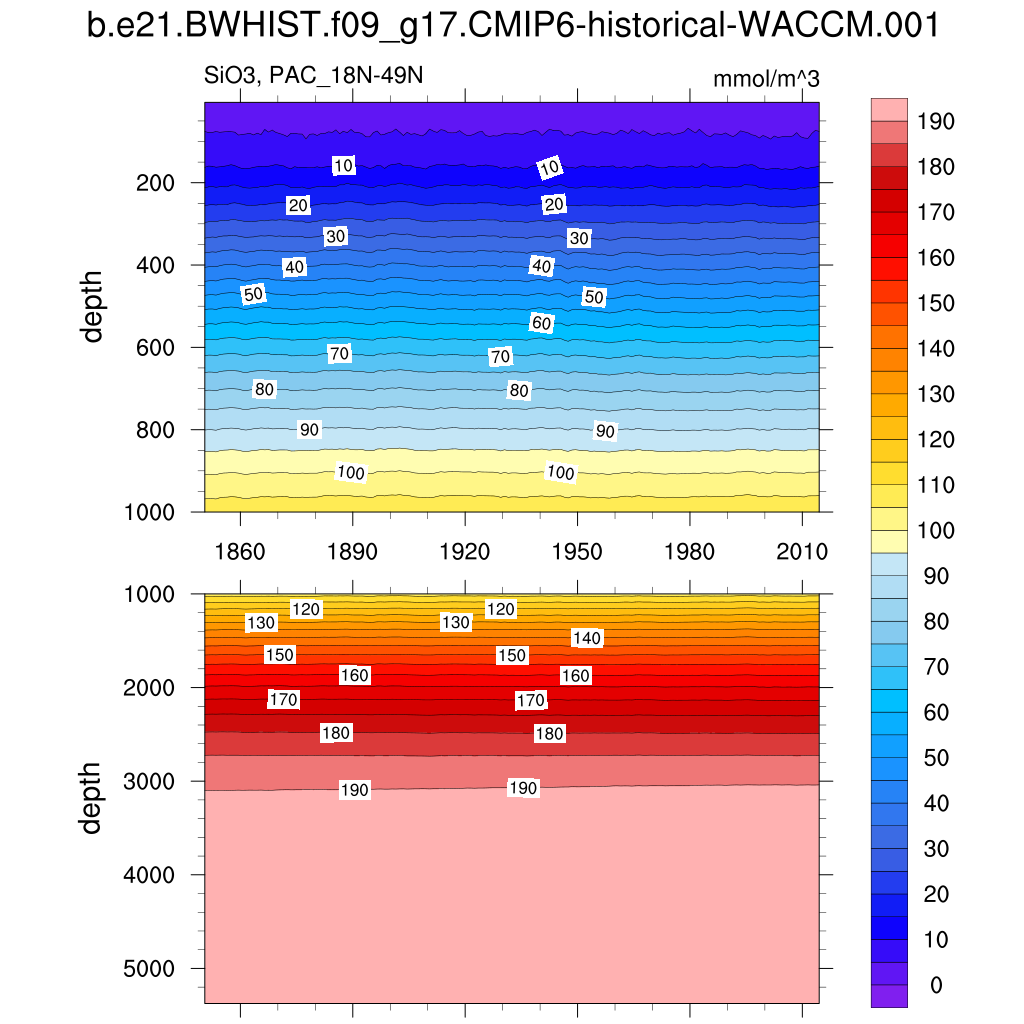 b.e21.BWHIST.f09_g17.CMIP6-historical-WACCM.001

SiO3, PAC_18N-49N

mmol/m^3

depth

200
400
600
800
1000

10
10
20
20
30
30
40
40
50
50
60
70
70
80
80
90
90
100
100

1860 1890 1920 1950 1980 2010

depth

1000
2000
3000
4000
5000

120
120
130
130
140
150
150
160
160
170
170
180
180
190
190

190
180
170
160
150
140
130
120
110
100
90
80
70
60
50
40
30
20
10
0